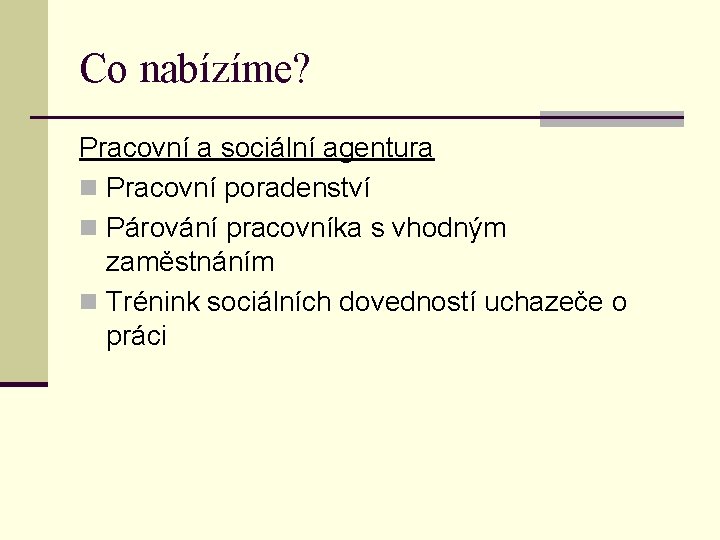 Co nabízíme?

Pracovní a sociální agentura

- Pracovní poradenství
- Párování pracovníka s vhodným zaměstnáním
- Trénink sociálních dovedností uchazeče o práci